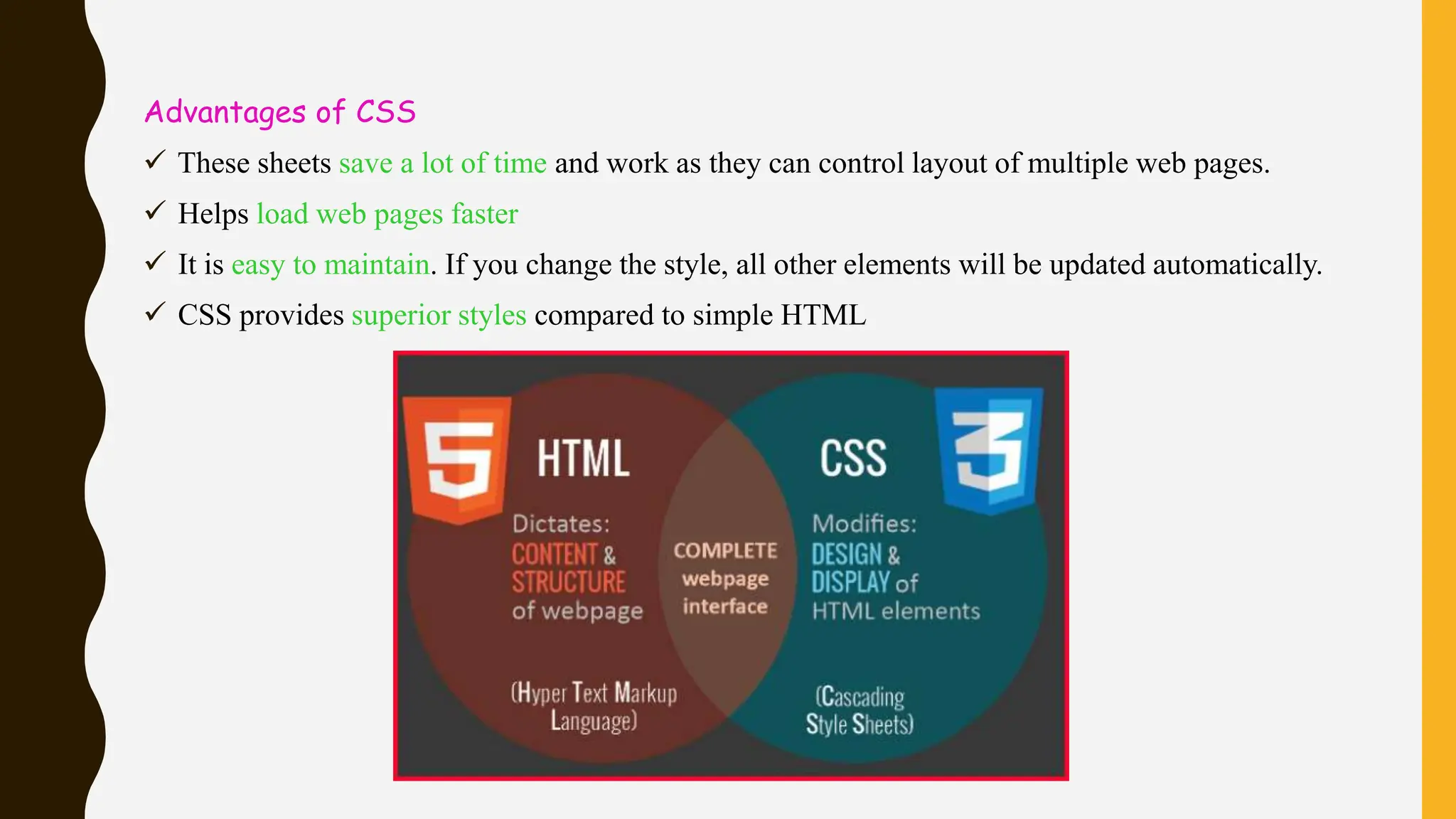 Advantages of CSS

✓ These sheets save a lot of time and work as they can control layout of multiple web pages.

✓ Helps load web pages faster

✓ It is easy to maintain. If you change the style, all other elements will be updated automatically.

✓ CSS provides superior styles compared to simple HTML

5

HTML

Dictates:
CONTENT &
STRUCTURE
of webpage

(Hyper Text Markup Language)

COMPLETE
webpage
interface

CSS

3

Modifies:
DESIGN &
DISPLAY of
HTML elements

(Cascading Style Sheets)